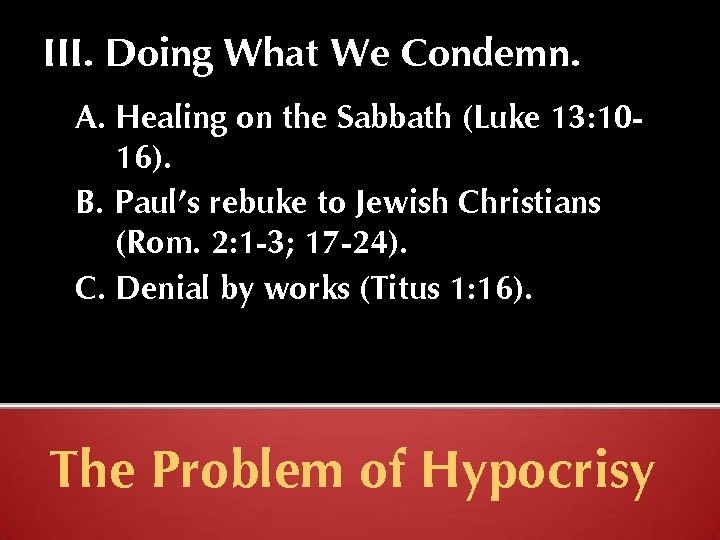 III. Doing What We Condemn.

A. Healing on the Sabbath (Luke 13:10-16).

B. Paul's rebuke to Jewish Christians (Rom. 2:1-3; 17-24).

C. Denial by works (Titus 1:16).

The Problem of Hypocrisy